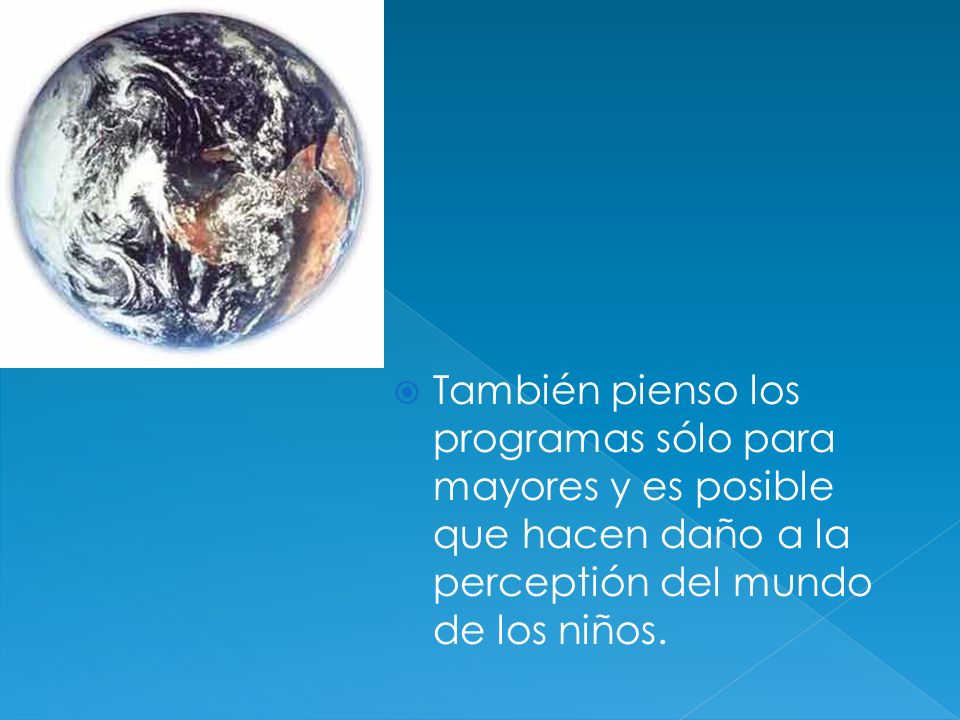 También pienso los programas sólo para mayores y es posible que hacen daño a la perceptión del mundo de los niños.